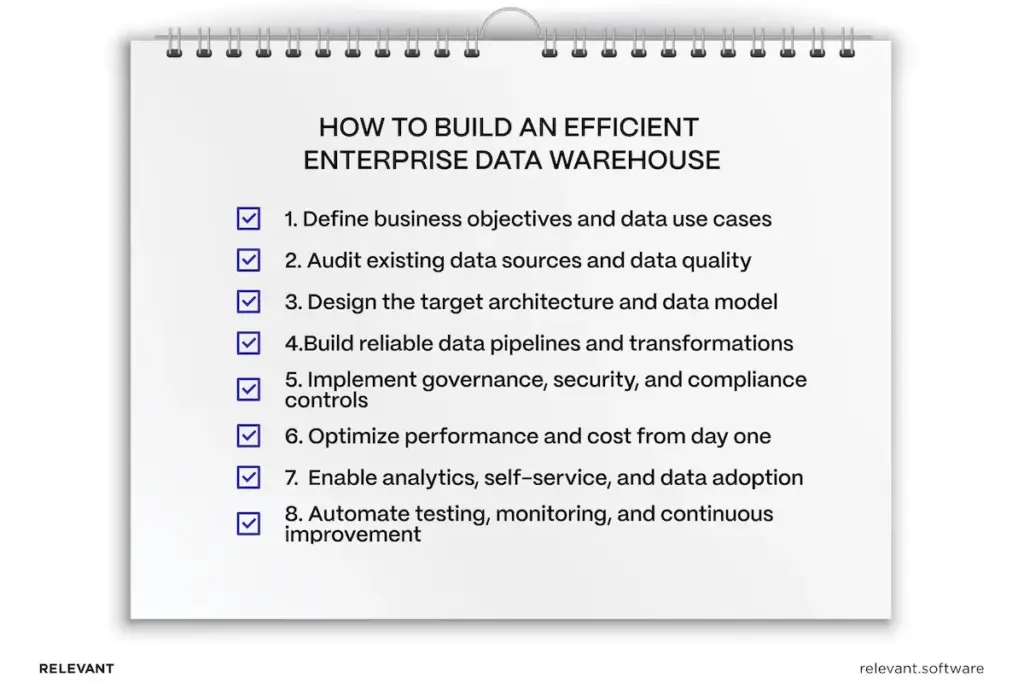 HOW TO BUILD AN EFFICIENT ENTERPRISE DATA WAREHOUSE

1. Define business objectives and data use cases

2. Audit existing data sources and data quality

3. Design the target architecture and data model

4.Build reliable data pipelines and transformations

5. Implement governance, security, and compliance controls

6. Optimize performance and cost from day one

7. Enable analytics, self-service, and data adoption

8. Automate testing, monitoring, and continuous improvement

RELEVANT

relevant.software